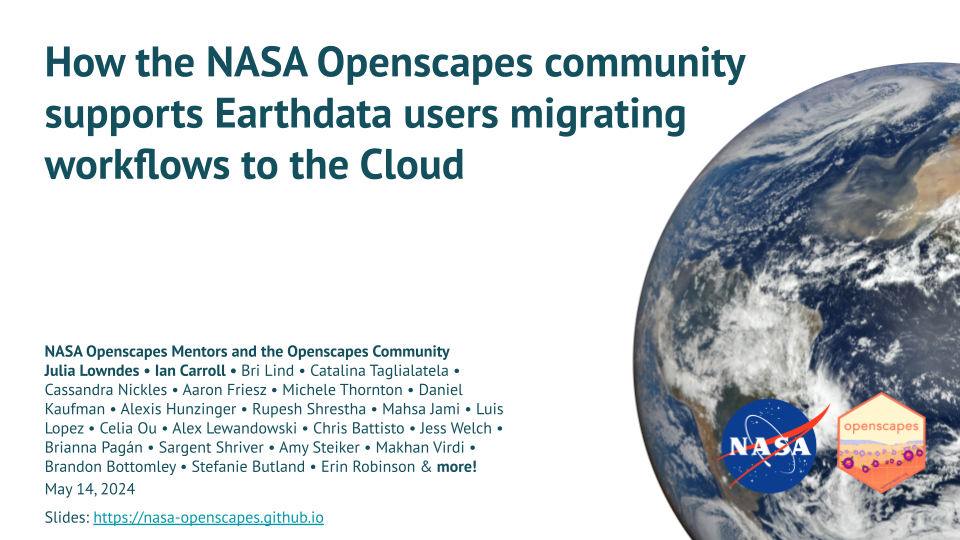 How the NASA Openscapes community supports Earthdata users migrating workflows to the Cloud

NASA Openscapes Mentors and the Openscapes Community
Julia Lowndes • Ian Carroll • Bri Lind • Catalina Taglialatela • Cassandra Nickles • Aaron Friesz • Michele Thornton • Daniel Kaufman • Alexis Hunzinger • Rupesh Shrestha • Mahsa Jami • Luis Lopez • Celia Ou • Alex Lewandowski • Chris Battisto • Jess Welch • Brianna Pagán • Sargent Shriver • Amy Steiker • Makhan Virdi • Brandon Bottomley • Stefanie Butland • Erin Robinson & more!
May 14, 2024

Slides: https://nasa-openscapes.github.io

NASA

openscapes